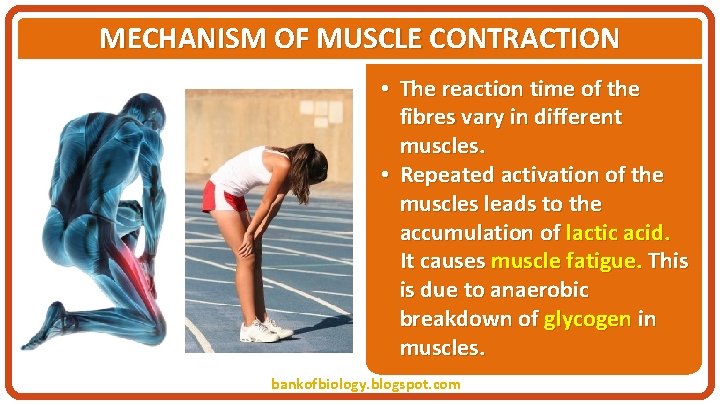 MECHANISM OF MUSCLE CONTRACTION

• The reaction time of the fibres vary in different muscles.
• Repeated activation of the muscles leads to the accumulation of lactic acid. It causes muscle fatigue. This is due to anaerobic breakdown of glycogen in muscles.

bankofbiology.blogspot.com